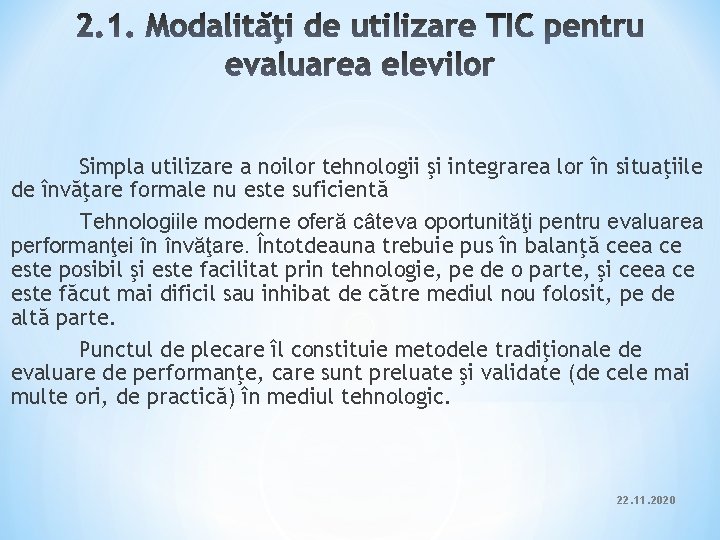 2.1. Modalităţi de utilizare TIC pentru evaluarea elevilor

Simpla utilizare a noilor tehnologii şi integrarea lor în situaţiile de învăţare formale nu este suficientă

Tehnologiile moderne oferă câteva oportunităţi pentru evaluarea performanţei în învăţare. Întotdeauna trebuie pus în balanţă ceea ce este posibil şi este facilitat prin tehnologie, pe de o parte, şi ceea ce este făcut mai dificil sau inhibat de către mediul nou folosit, pe de altă parte.

Punctul de plecare îl constituie metodele tradiţionale de evaluare de performanţe, care sunt preluate şi validate (de cele mai multe ori, de practică) în mediul tehnologic.

22.11.2020